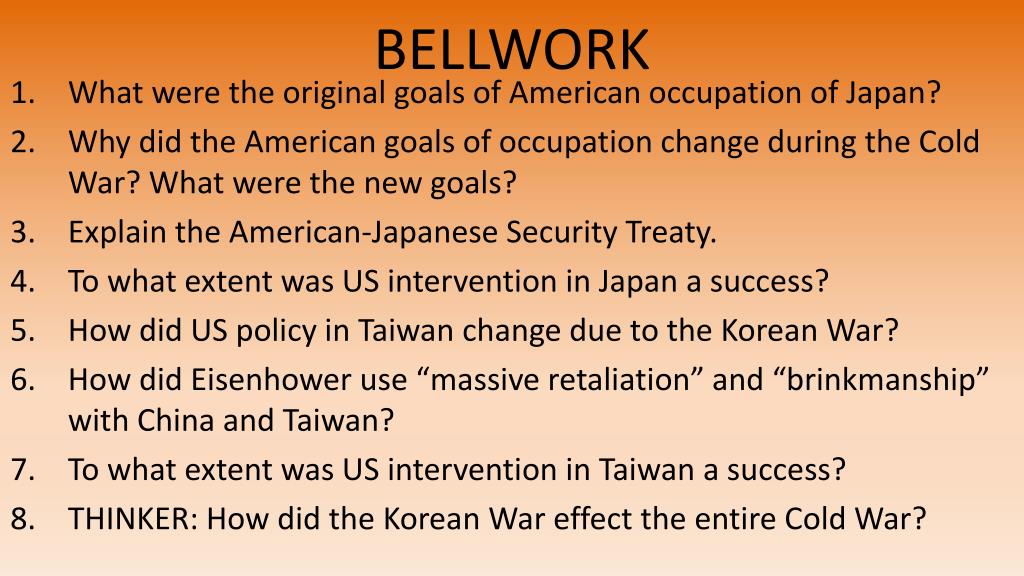 BELLWORK

1. What were the original goals of American occupation of Japan?
2. Why did the American goals of occupation change during the Cold War? What were the new goals?
3. Explain the American-Japanese Security Treaty.
4. To what extent was US intervention in Japan a success?
5. How did US policy in Taiwan change due to the Korean War?
6. How did Eisenhower use “massive retaliation” and “brinkmanship” with China and Taiwan?
7. To what extent was US intervention in Taiwan a success?
8. THINKER: How did the Korean War effect the entire Cold War?